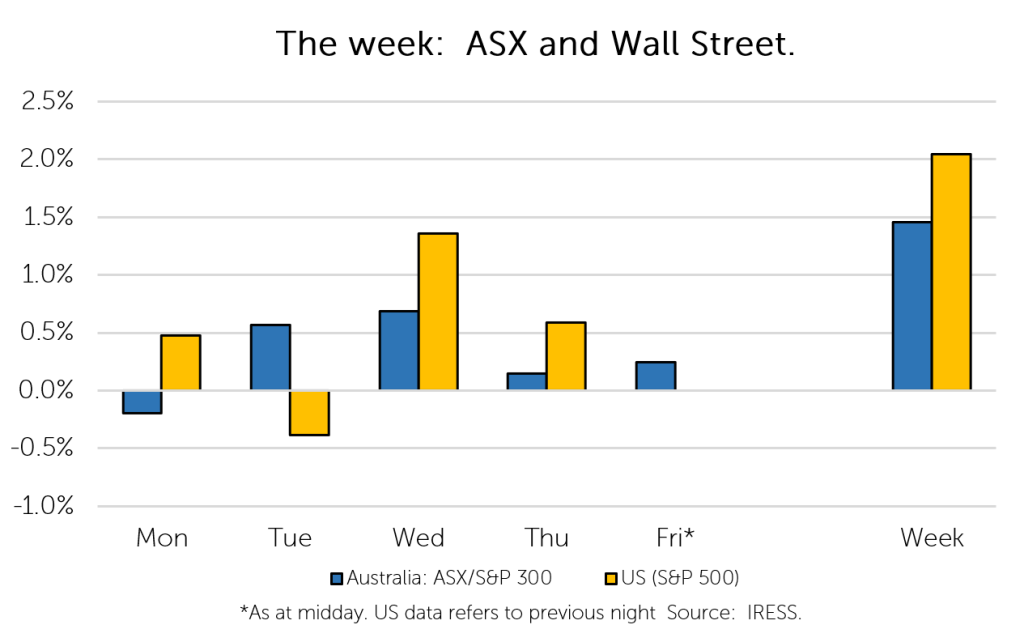 The week: ASX and Wall Street.

2.5%
2.0%
1.5%
1.0%
0.5%
0.0%
-0.5%
-1.0%

Mon
Tue
Wed
Thu
Fri*
Week

Australia: ASX/S&P 300
US (S&P 500)

*As at midday. US data refers to previous night Source: IRESS.